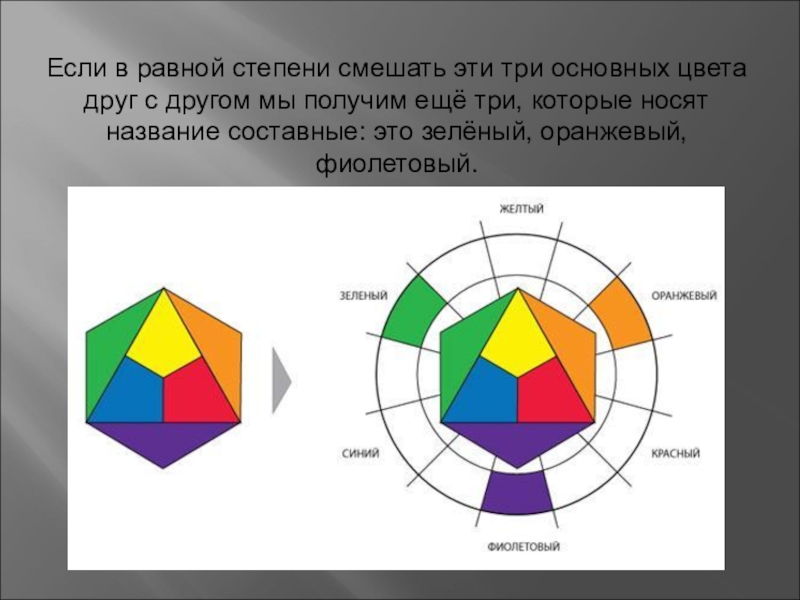 Если в равной степени смешать эти три основных цвета друг с другом мы получим ещё три, которые носят название составные: это зелёный, оранжевый, фиолетовый.

ЖЕЛТЫЙ

ЗЕЛЕНЫЙ

ОРАНЖЕВЫЙ

СИНИЙ

КРАСНЫЙ

ФИОЛЕТОВЫЙ